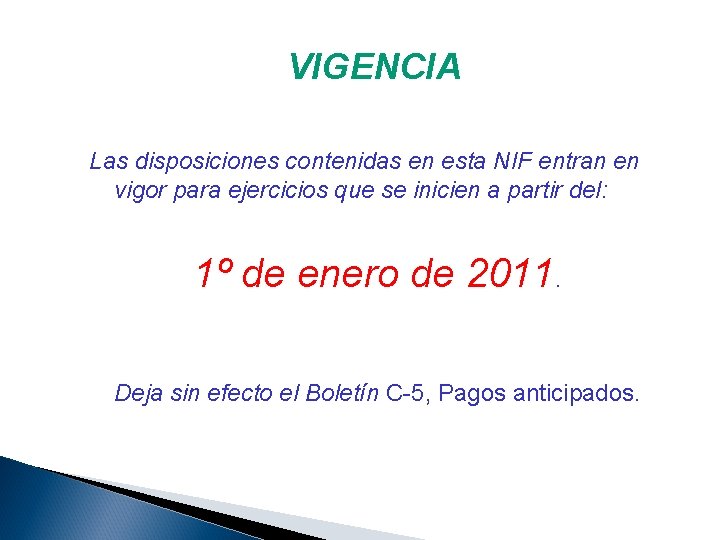 VIGENCIA

Las disposiciones contenidas en esta NIF entran en vigor para ejercicios que se inicien a partir del:

1º de enero de 2011.

Deja sin efecto el Boletín C-5, Pagos anticipados.